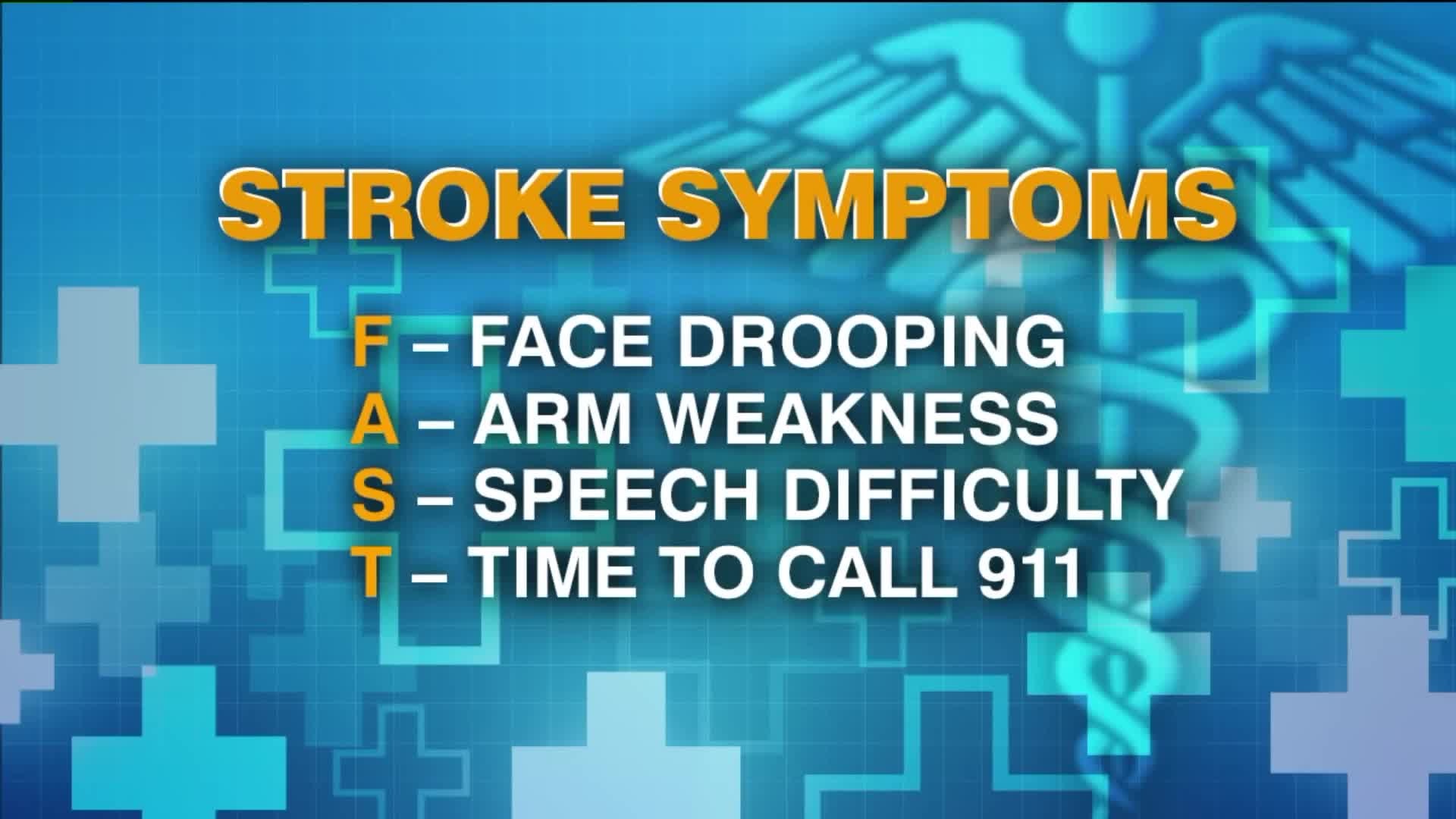 STROKE SYMPTOMS

F – FACE DROOPING
A – ARM WEAKNESS
S – SPEECH DIFFICULTY
T – TIME TO CALL 911